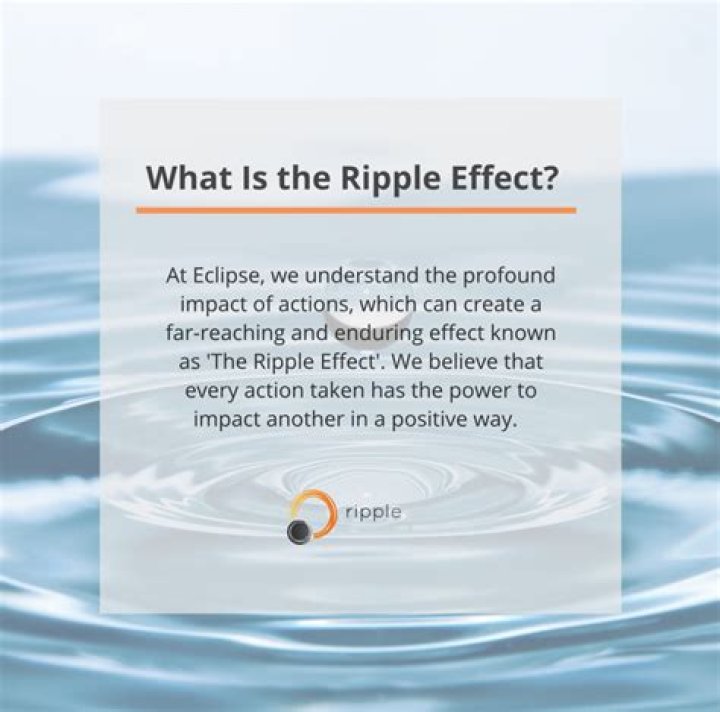 What Is the Ripple Effect?

At Eclipse, we understand the profound impact of actions, which can create a far-reaching and enduring effect known as 'The Ripple Effect'. We believe that every action taken has the power to impact another in a positive way.

ripple